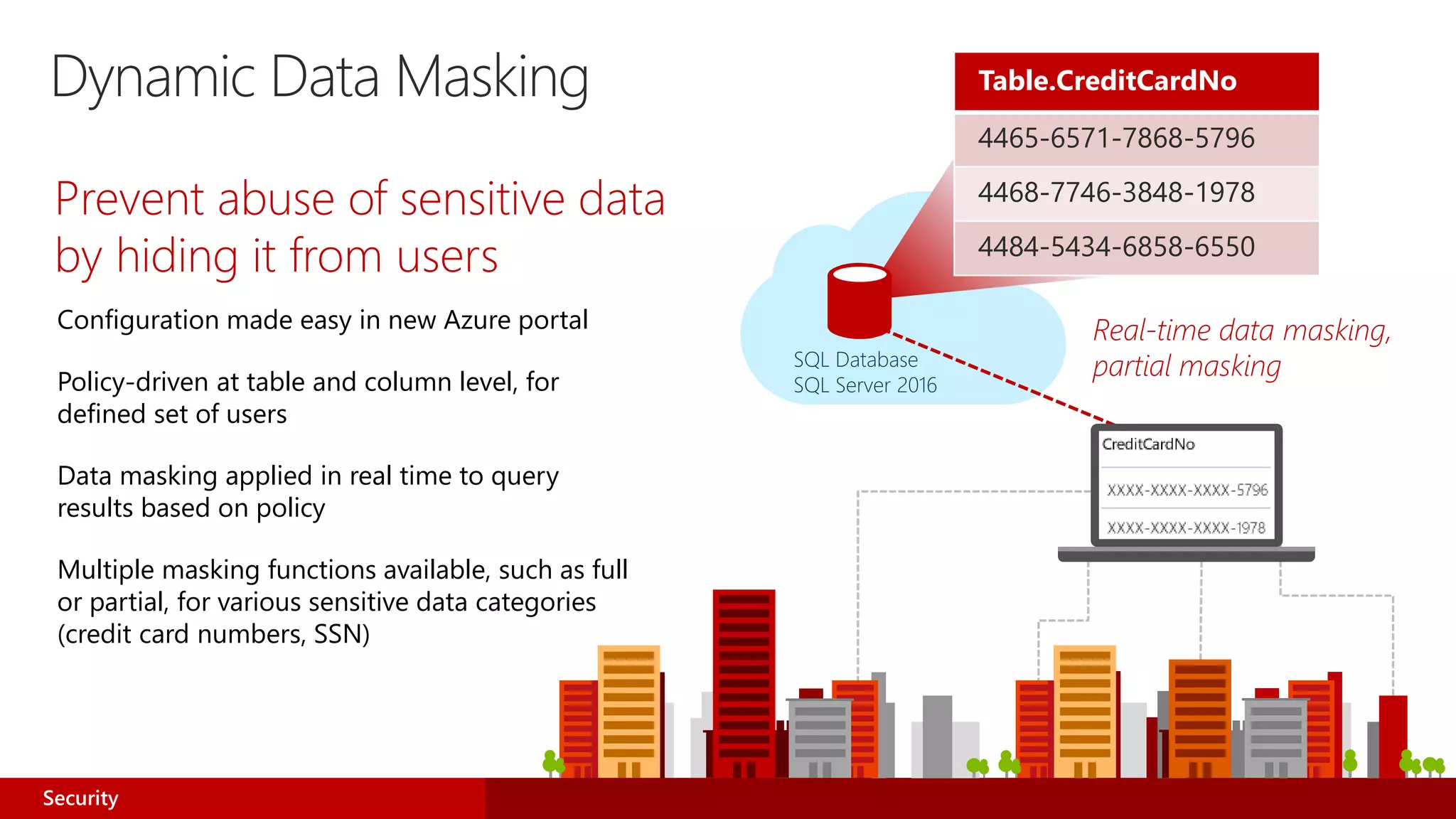 Dynamic Data Masking

Prevent abuse of sensitive data by hiding it from users

Configuration made easy in new Azure portal

Policy-driven at table and column level, for defined set of users

Data masking applied in real time to query results based on policy

Multiple masking functions available, such as full or partial, for various sensitive data categories (credit card numbers, SSN)

| Table.CreditCardNo |
|---|
| 4465-6571-7868-5796 |
| 4468-7746-3848-1978 |
| 4484-5434-6858-6550 |

SQL Database
SQL Server 2016

Real-time data masking, partial masking

| CreditCardNo |
|---|
| XXXX-XXXX-XXXX-5796 |
| XXXX-XXXX-XXXX-1978 |

Security